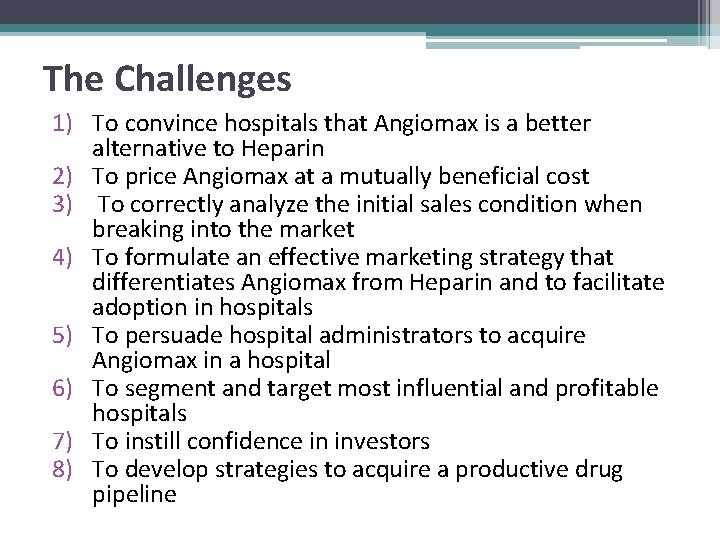 The Challenges

1) To convince hospitals that Angiomax is a better alternative to Heparin
2) To price Angiomax at a mutually beneficial cost
3) To correctly analyze the initial sales condition when breaking into the market
4) To formulate an effective marketing strategy that differentiates Angiomax from Heparin and to facilitate adoption in hospitals
5) To persuade hospital administrators to acquire Angiomax in a hospital
6) To segment and target most influential and profitable hospitals
7) To instill confidence in investors
8) To develop strategies to acquire a productive drug pipeline